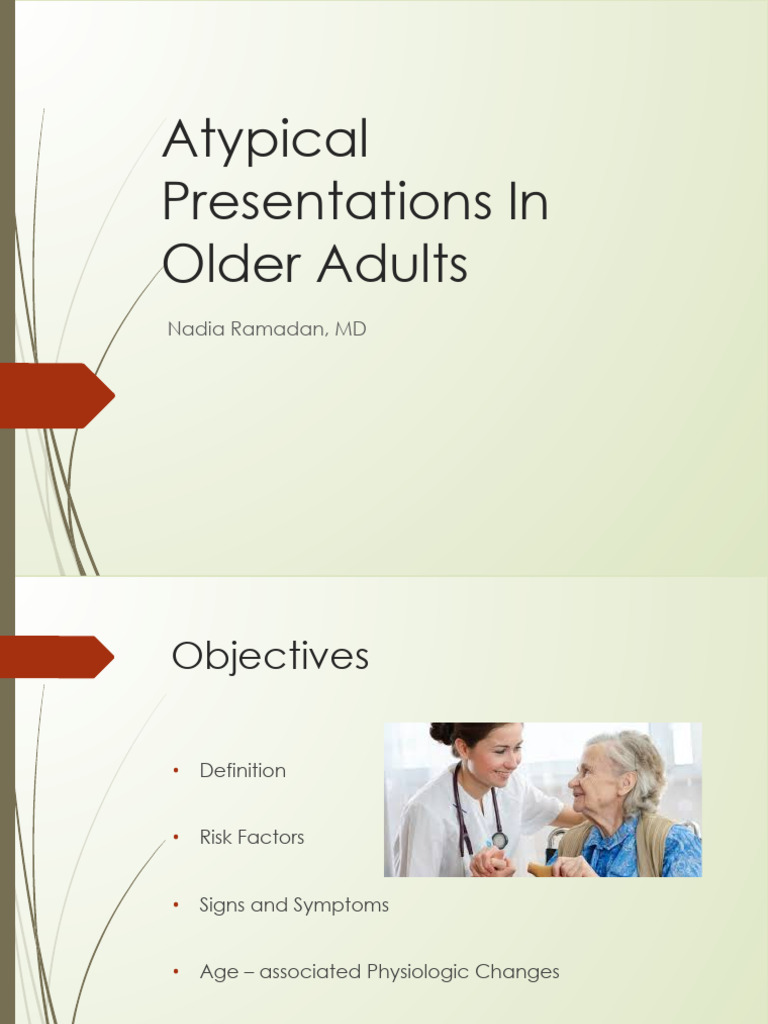 Atypical Presentations In Older Adults

Nadia Ramadan, MD

Objectives

• Definition

• Risk Factors

• Signs and Symptoms

• Age – associated Physiologic Changes